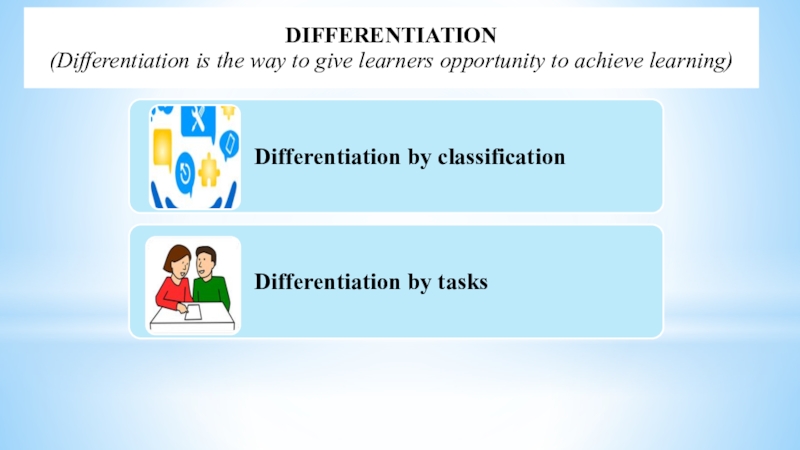 DIFFERENTIATION
(Differentiation is the way to give learners opportunity to achieve learning)

Differentiation by classification

Differentiation by tasks